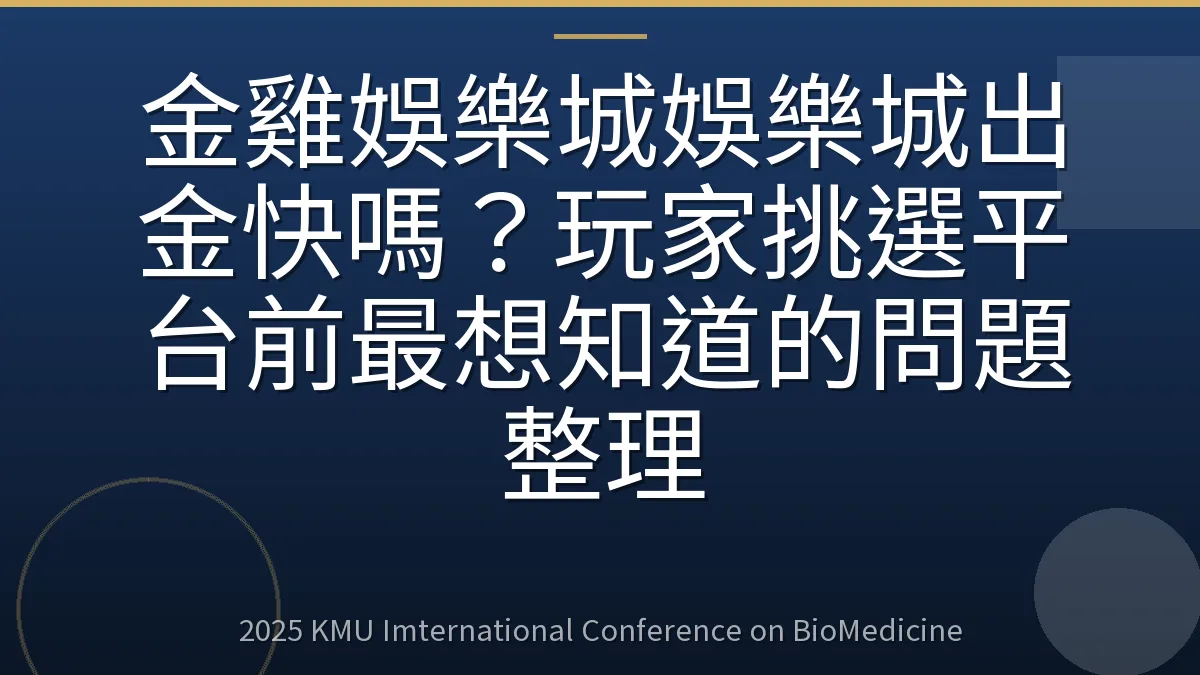 金雞娛樂城娛樂城出金快嗎？玩家挑選平台前最想知道的問題整理

2025 KMU Imternational Conference on BioMedicine